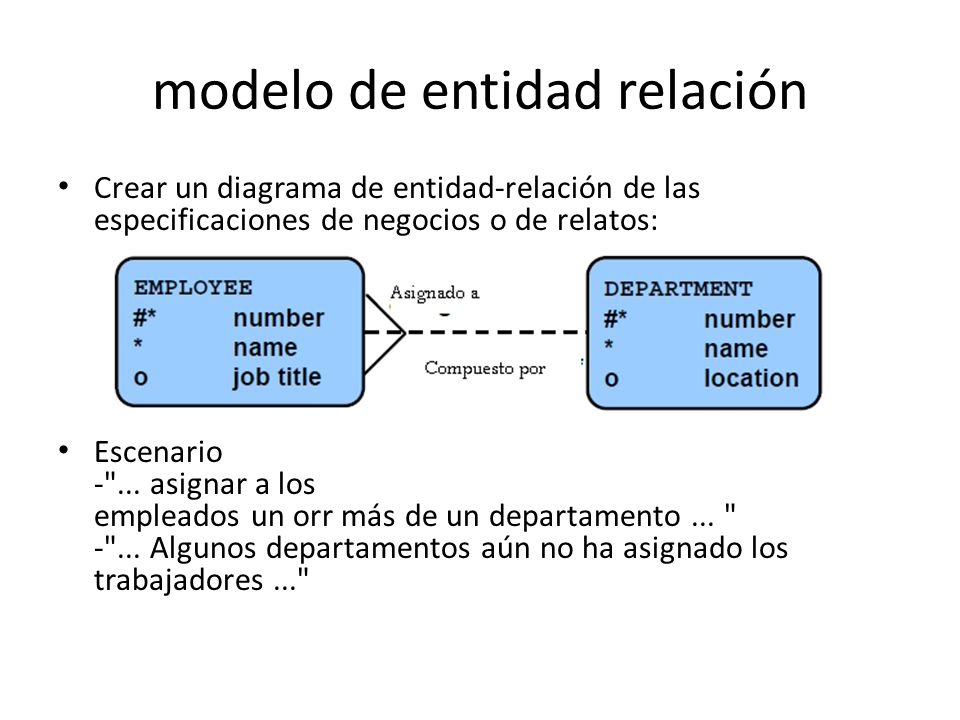 modelo de entidad relación

• Crear un diagrama de entidad-relación de las especificaciones de negocios o de relatos:

EMPLOYEE
#* number
* name
o job title

Asignado a

Compuesto por

DEPARTMENT
#* number
* name
o location

• Escenario
-"... asignar a los
empleados un orr más de un departamento ... "
-"... Algunos departamentos aún no ha asignado los trabajadores ..."